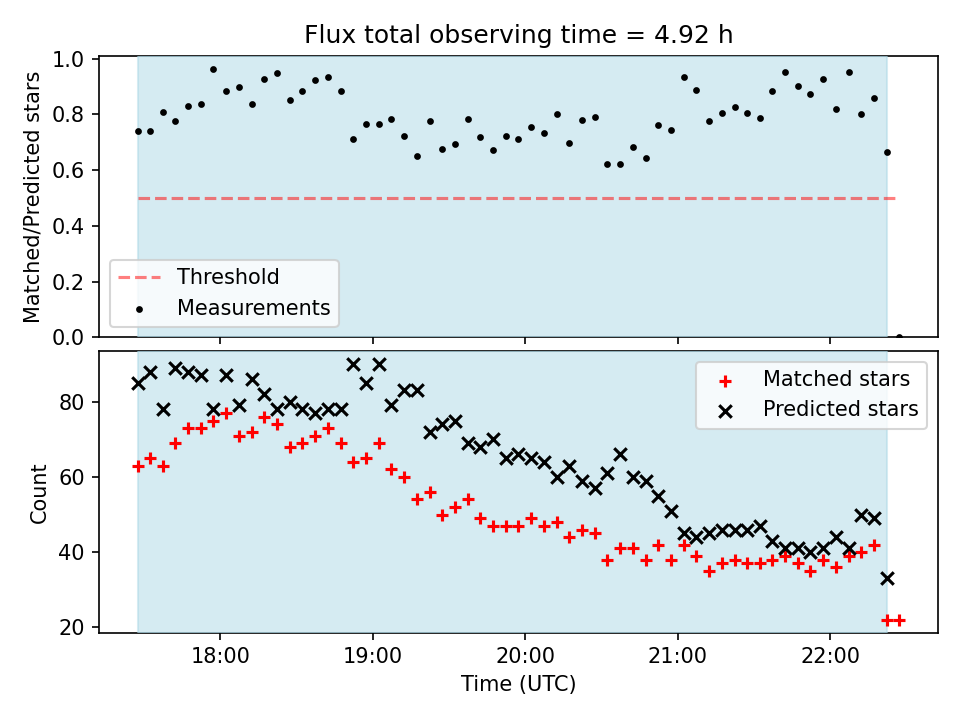 Flux total observing time = 4.92 h

Matched/Predicted stars

1.0
0.8
0.6
0.4
0.2
0.0

Threshold
Measurements

Count

80
60
40
20

Matched stars
Predicted stars

18:00
19:00
20:00
21:00
22:00

Time (UTC)